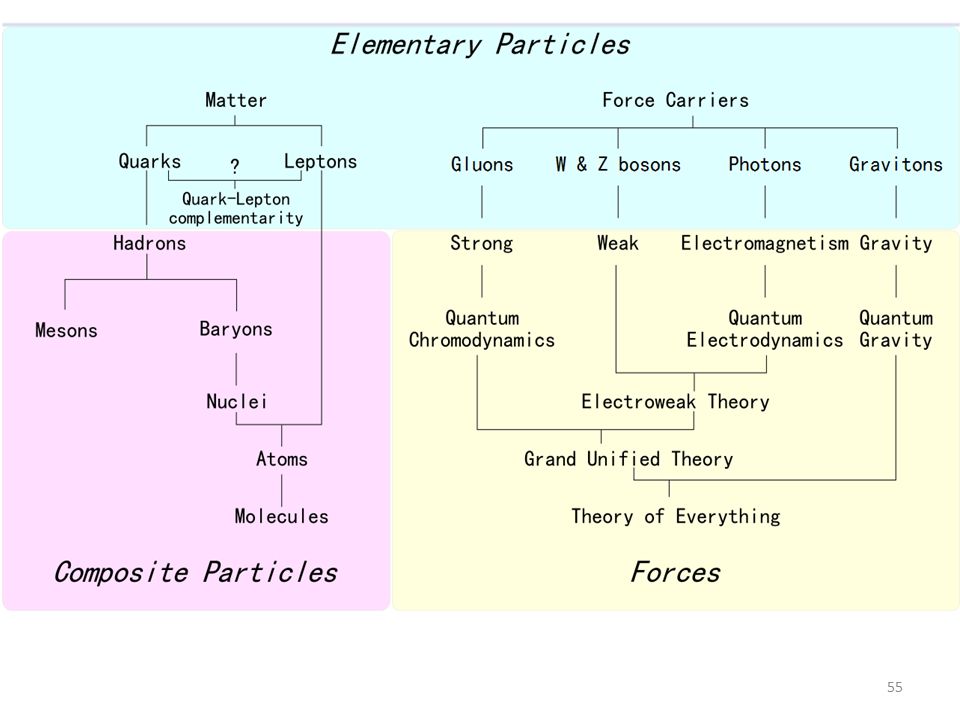 Elementary Particles

Matter

Quarks

?

Leptons

Quark-Lepton complementarity

Force Carriers

Gluons

W & Z bosons

Photons

Gravitons

Hadrons

Mesons

Baryons

Nuclei

Atoms

Molecules

Strong

Weak

Electromagnetism

Gravity

Quantum Chromodynamics

Quantum Electrodynamics

Quantum Gravity

Electroweak Theory

Grand Unified Theory

Theory of Everything

Composite Particles

Forces

55